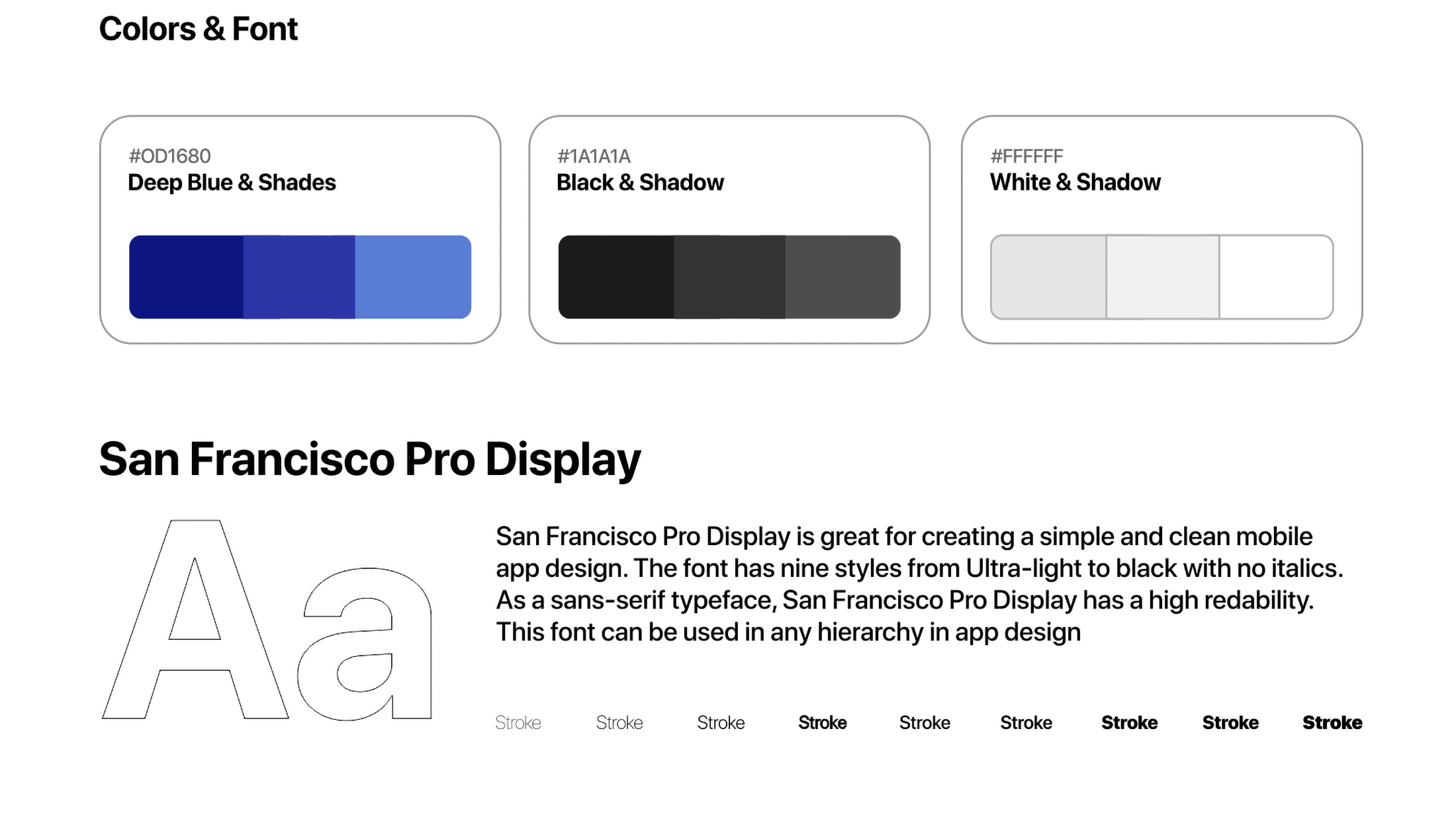 Colors & Font

#OD1680
Deep Blue & Shades

#1A1A1A
Black & Shadow

#FFFFFF
White & Shadow

San Francisco Pro Display

Aa

San Francisco Pro Display is great for creating a simple and clean mobile app design. The font has nine styles from Ultra-light to black with no italics. As a sans-serif typeface, San Francisco Pro Display has a high redability. This font can be used in any hierarchy in app design

Stroke Stroke Stroke Stroke Stroke Stroke Stroke Stroke Stroke